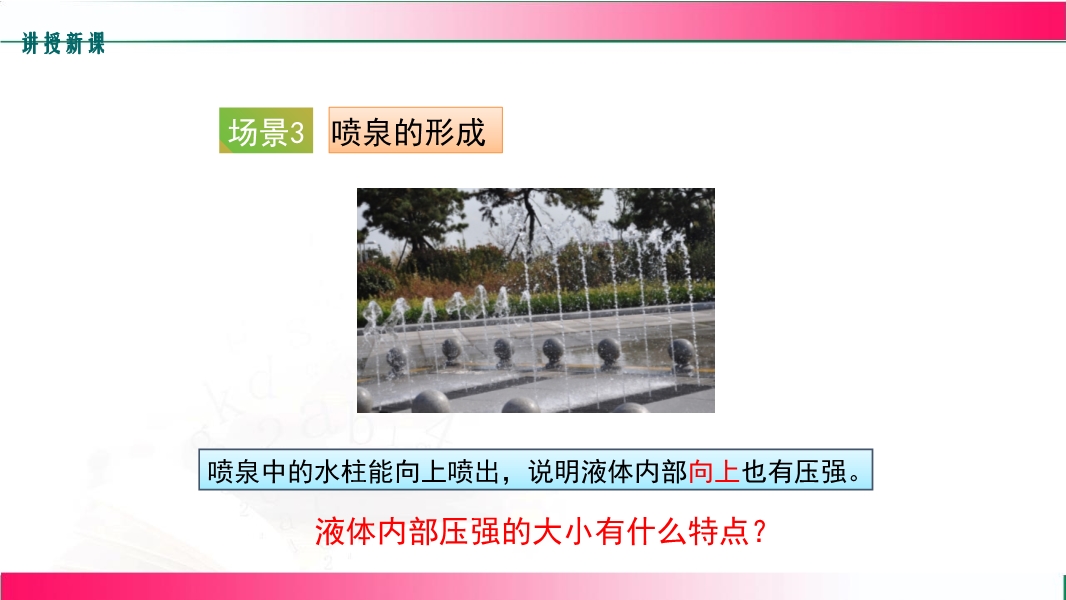 讲授新课

场景3 喷泉的形成

喷泉中的水柱能向上喷出，说明液体内部向上也有压强。

液体内部压强的大小有什么特点？